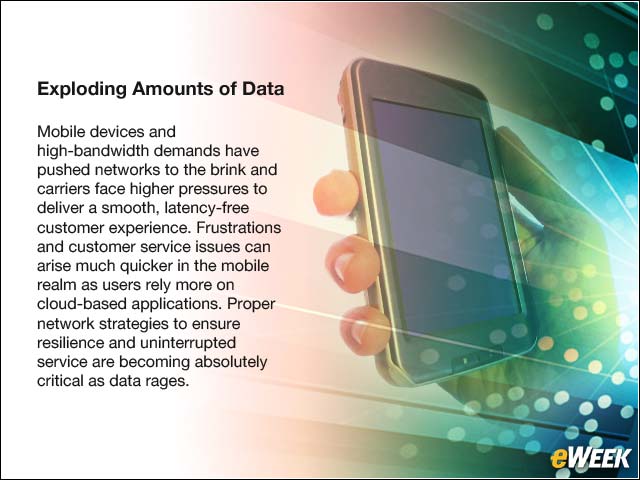 Exploding Amounts of Data

Mobile devices and high-bandwidth demands have pushed networks to the brink and carriers face higher pressures to deliver a smooth, latency-free customer experience. Frustrations and customer service issues can arise much quicker in the mobile realm as users rely more on cloud-based applications. Proper network strategies to ensure resilience and uninterrupted service are becoming absolutely critical as data rages.

eWEEK